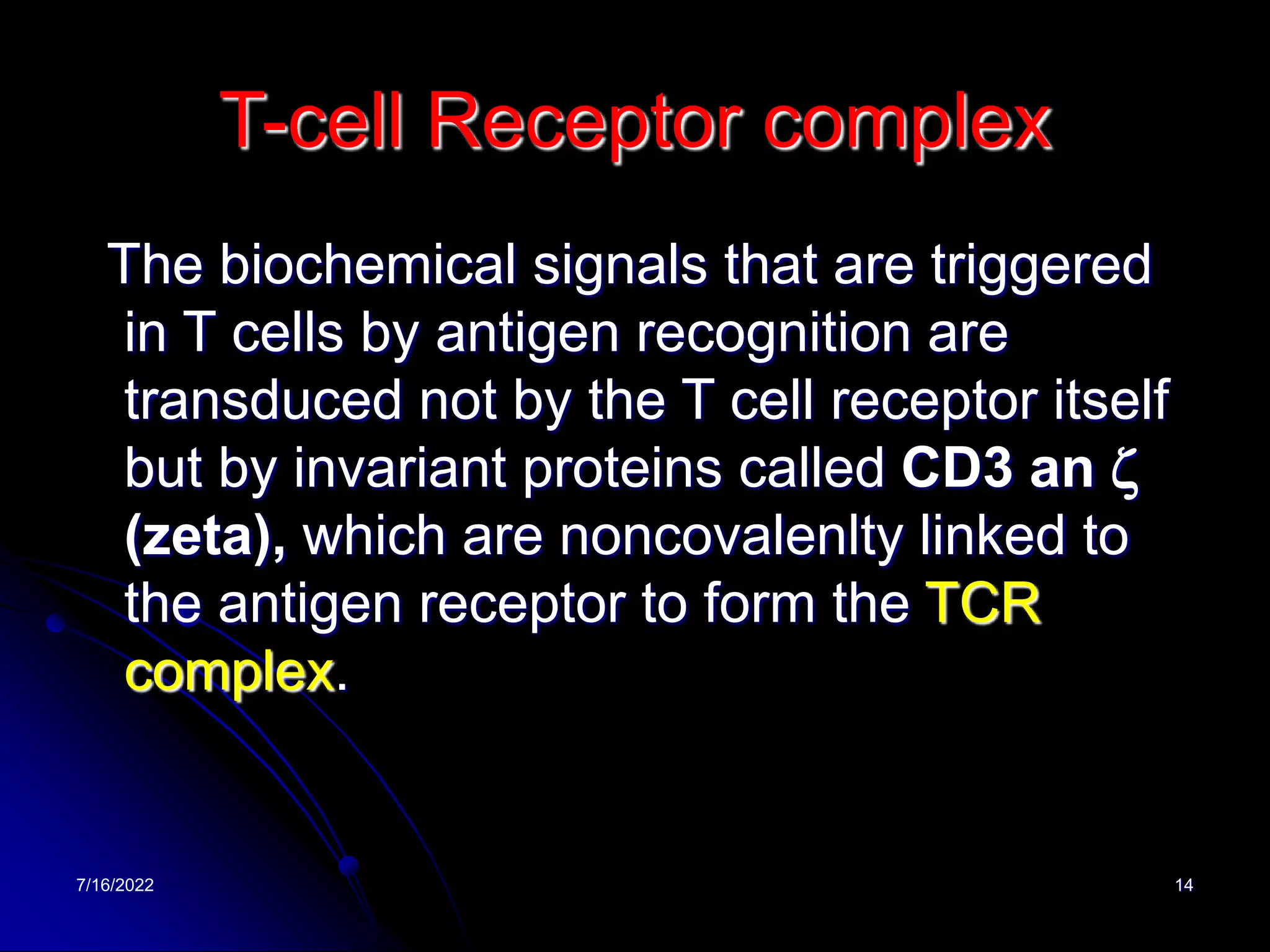 T-cell Receptor complex

The biochemical signals that are triggered in T cells by antigen recognition are transduced not by the T cell receptor itself but by invariant proteins called CD3 an ζ (zeta), which are noncovalenlty linked to the antigen receptor to form the TCR complex.

7/16/2022

14